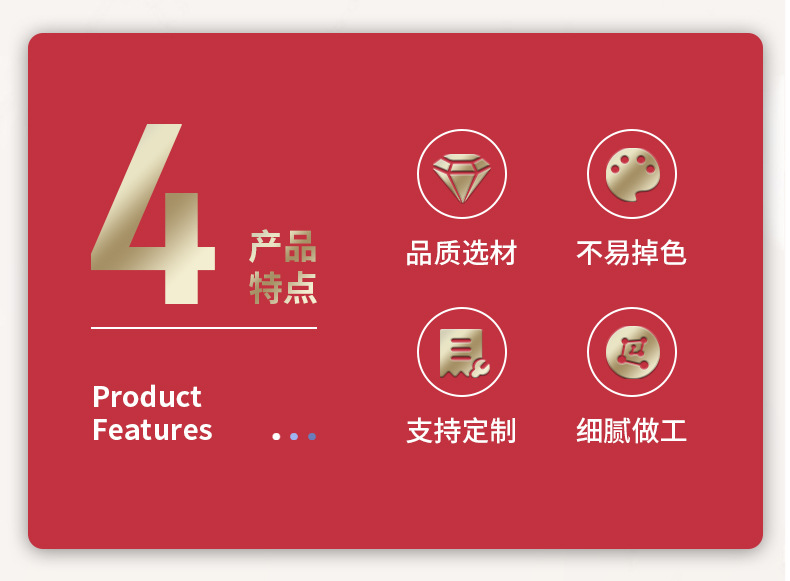 4 产品特点

Product Features

品质选材
不易掉色
支持定制
细腻做工